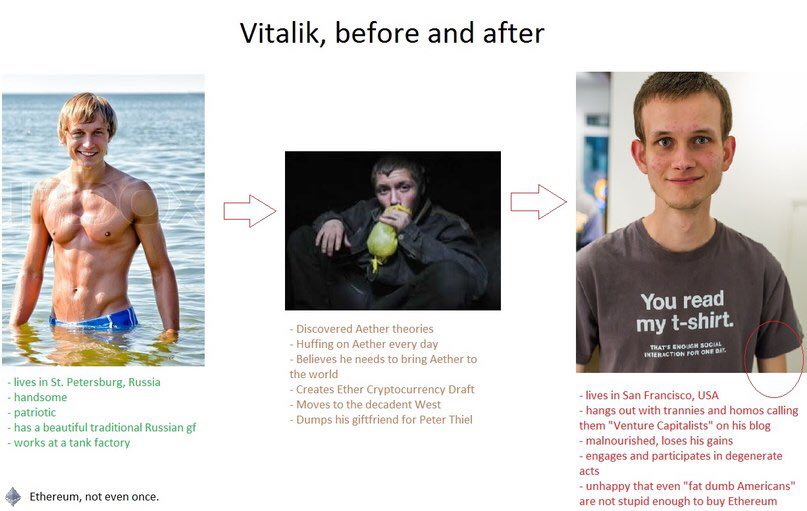 Vitalik, before and after

- lives in St. Petersburg, Russia
- handsome
- patriotic
- has a beautiful traditional Russian gf
- works at a tank factory

- Discovered Aether theories
- Huffing on Aether every day
- Believes he needs to bring Aether to the world
- Creates Ether Cryptocurrency Draft
- Moves to the decadent West
- Dumps his giftfriend for Peter Thiel

You read my t-shirt.
THAT'S ENOUGH SOCIAL INTERACTION FOR ONE DAY.

- lives in San Francisco, USA
- hangs out with trannies and homos calling them "Venture Capitalists" on his blog
- malnourished, loses his gains
- engages and participates in degenerate acts
- unhappy that even "fat dumb Americans" are not stupid enough to buy Ethereum

Ethereum, not even once.